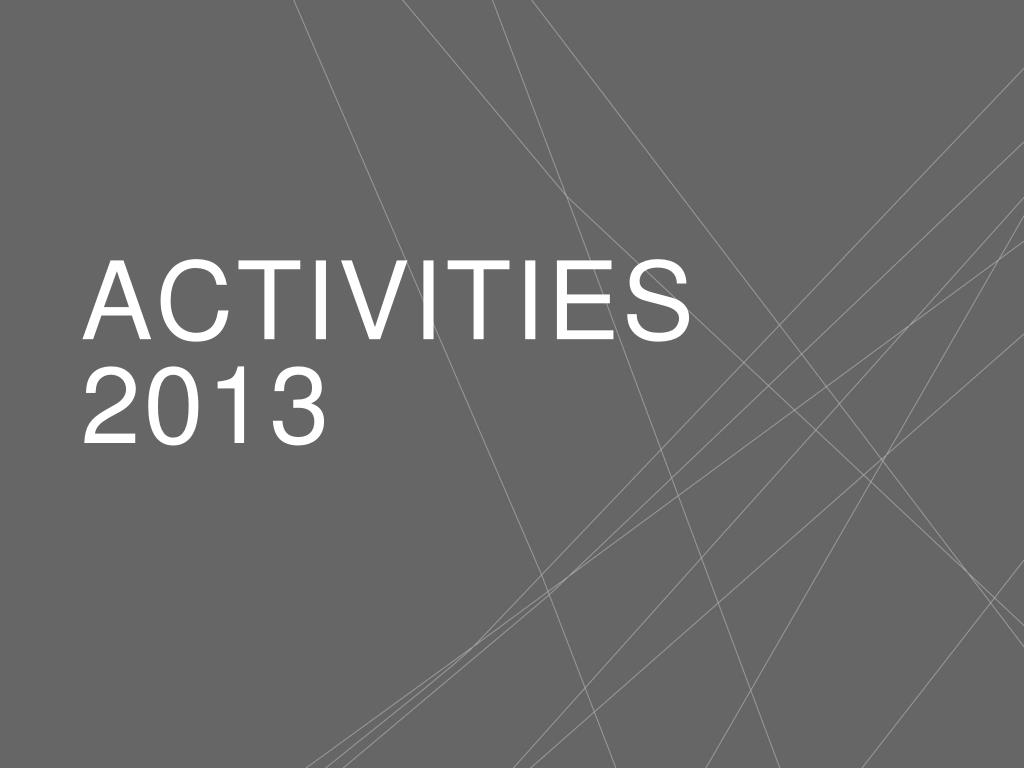 ACTIVITIES
2013